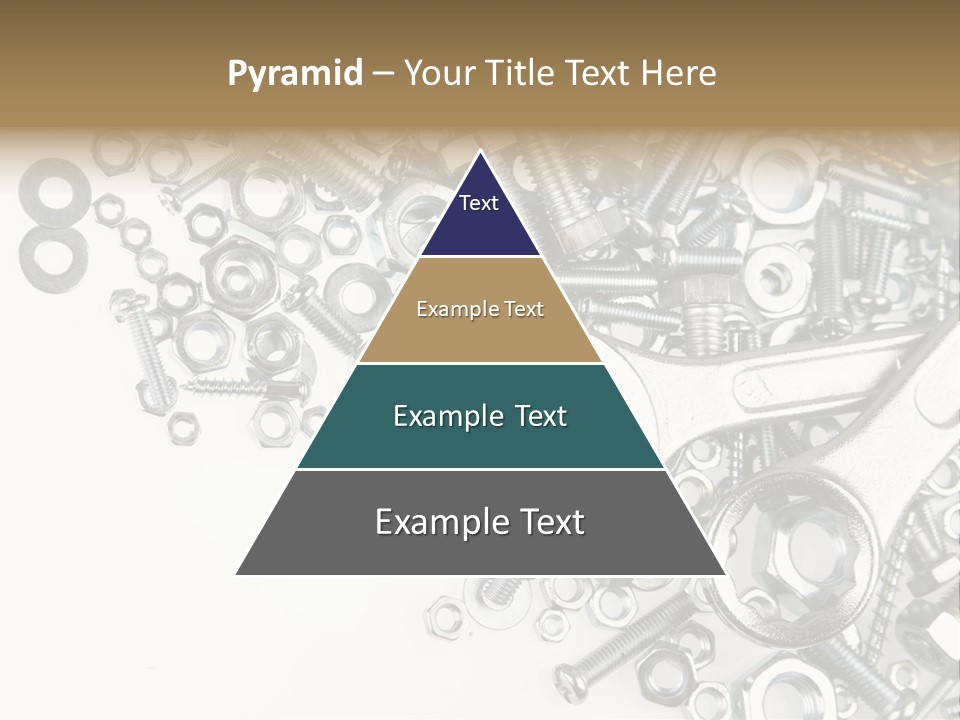 Pyramid – Your Title Text Here

Text

Example Text

Example Text

Example Text